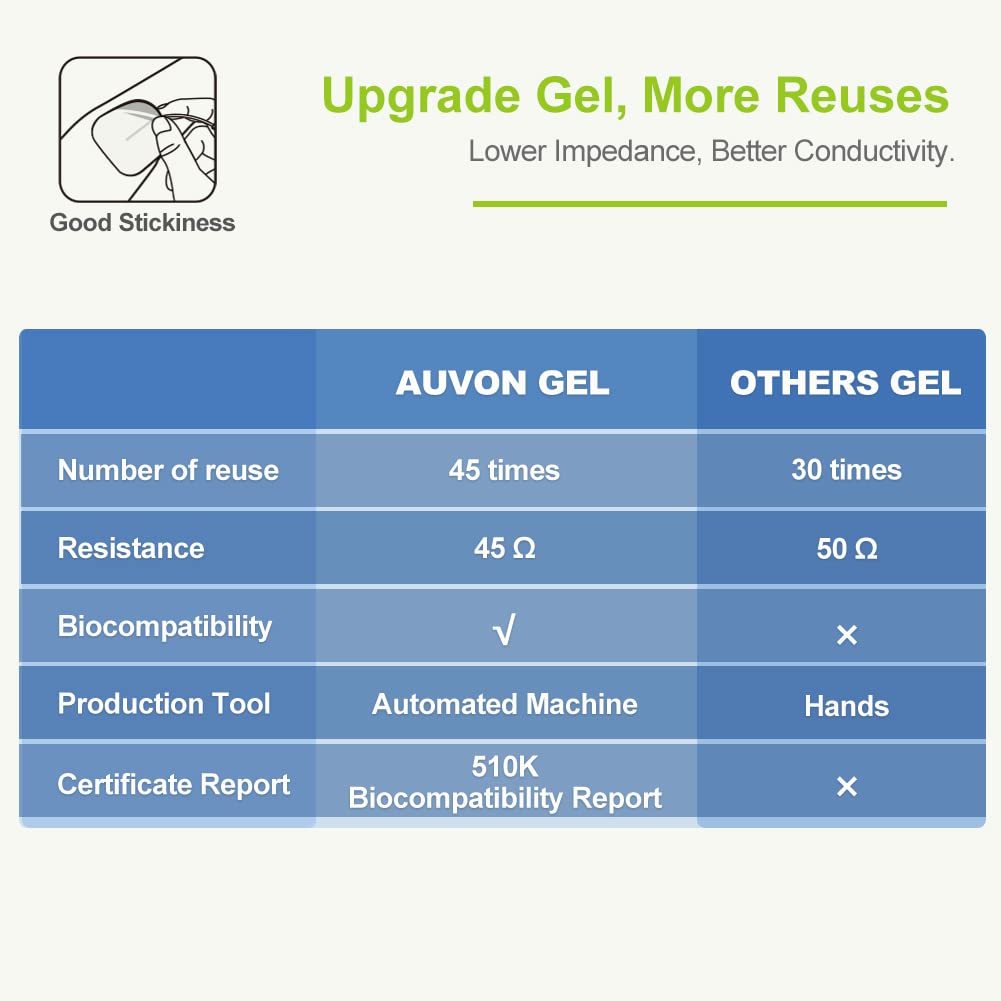 Good Stickiness

Upgrade Gel, More Reuses

Lower Impedance, Better Conductivity.

| | AUVON GEL | OTHERS GEL |
|---|---|---|
| Number of reuse | 45 times | 30 times |
| Resistance | 45 Ω | 50 Ω |
| Biocompatibility | √ | × |
| Production Tool | Automated Machine | Hands |
| Certificate Report | 510K Biocompatibility Report | × |